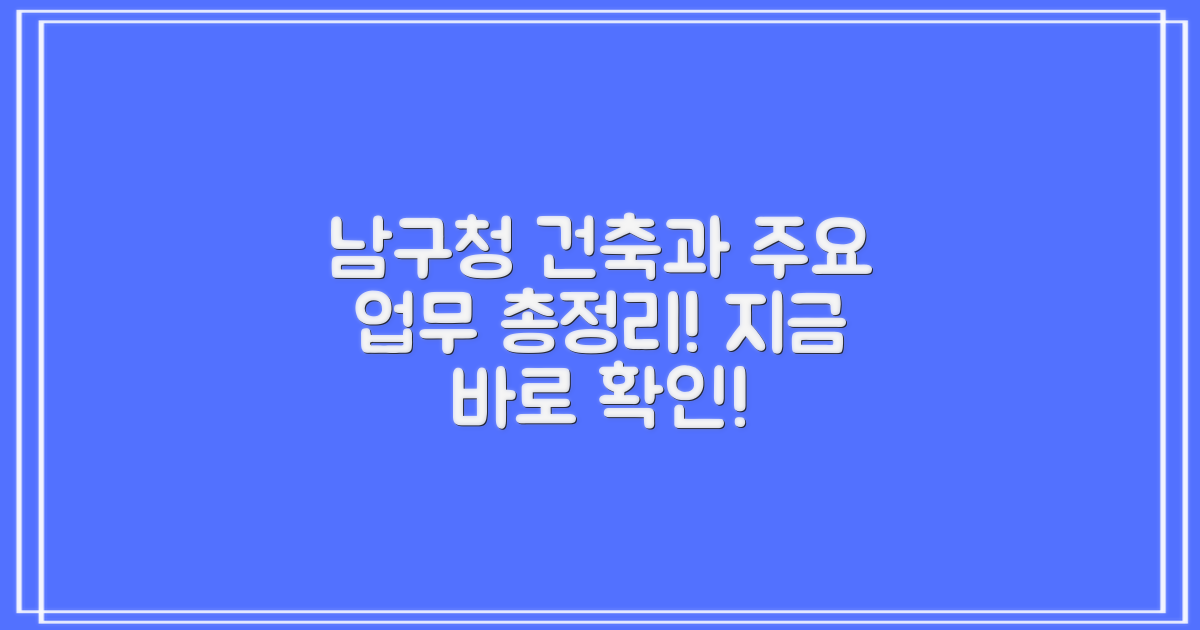 남구청 건축과 주요 업무 총정리! 지금 바로 확인!